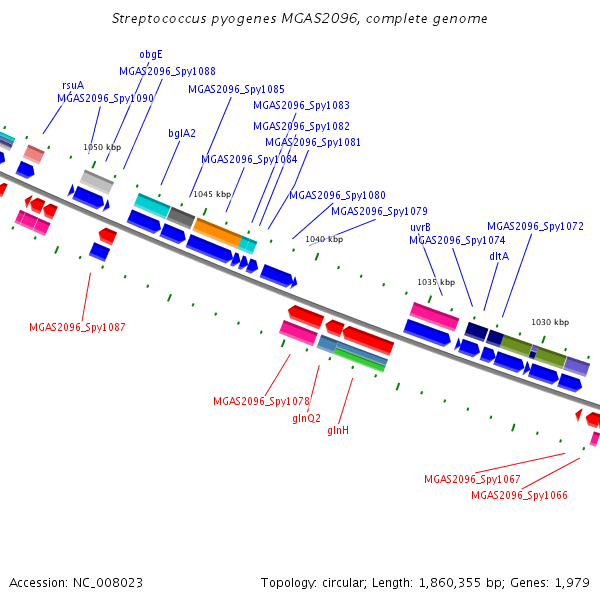 Streptococcus pyogenes MGAS2096, complete genome

obgE
MGAS2096_Spy1088
rsuA
MGAS2096_Spy1090
MGAS2096_Spy1085
MGAS2096_Spy1083
MGAS2096_Spy1082
bglA2
MGAS2096_Spy1081
1050 kbp
MGAS2096_Spy1084
1045 kbp
MGAS2096_Spy1080
MGAS2096_Spy1079
uvrB
MGAS2096_Spy1072
1040 kbp
MGAS2096_Spy1074
dltA
1035 kbp
1030 kbp
MGAS2096_Spy1087
MGAS2096_Spy1078
glnQ2
glnH
MGAS2096_Spy1067
MGAS2096_Spy1066

Accession: NC_008023
Topology: circular; Length: 1,860,355 bp; Genes: 1,979